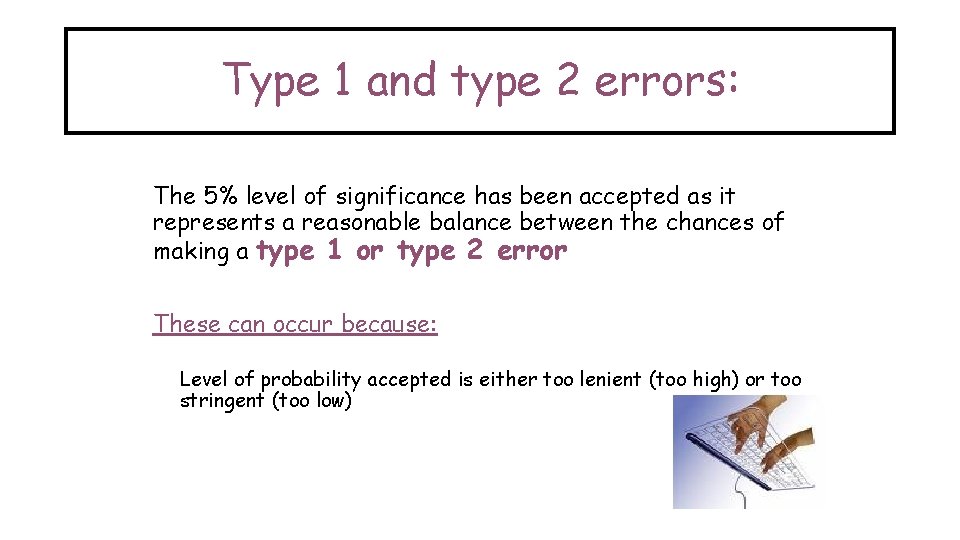 Type 1 and type 2 errors:

The 5% level of significance has been accepted as it represents a reasonable balance between the chances of making a type 1 or type 2 error

These can occur because:

Level of probability accepted is either too lenient (too high) or too stringent (too low)